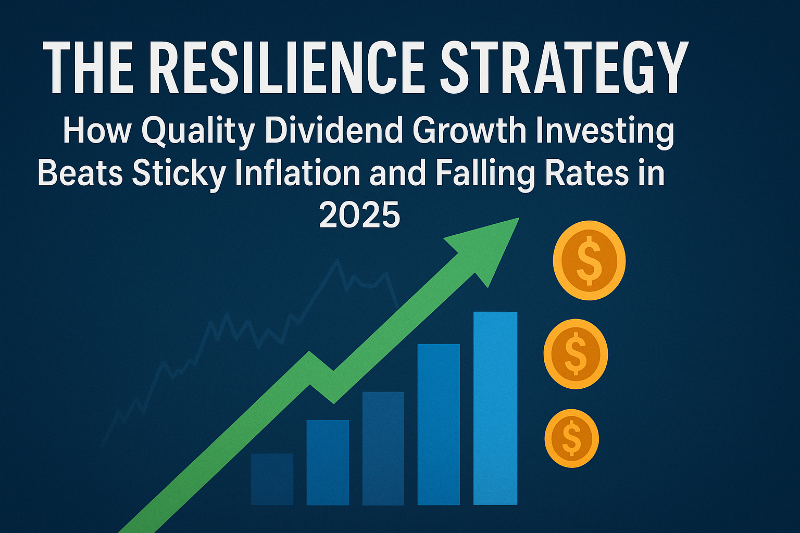 THE RESILIENCE STRATEGY

How Quality Dividend Growth Investing Beats Sticky Inflation and Falling Rates in 2025

$

$

$